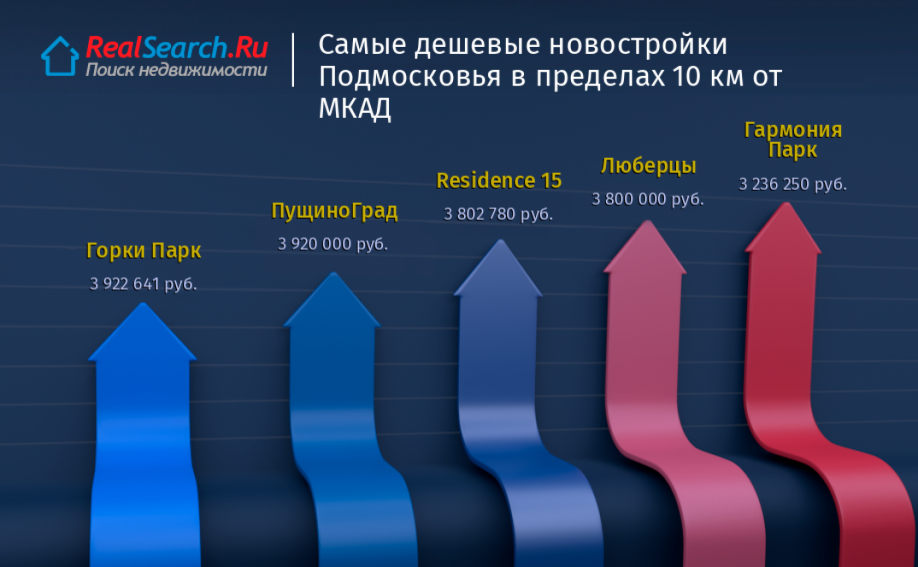 RealSearch.Ru
Поиск недвижимости

Самые дешевые новостройки Подмосковья в пределах 10 км от МКАД

Горки Парк
3 922 641 руб.

ПущиноГрад
3 920 000 руб.

Residence 15
3 802 780 руб.

Люберцы
3 800 000 руб.

Гармония Парк
3 236 250 руб.